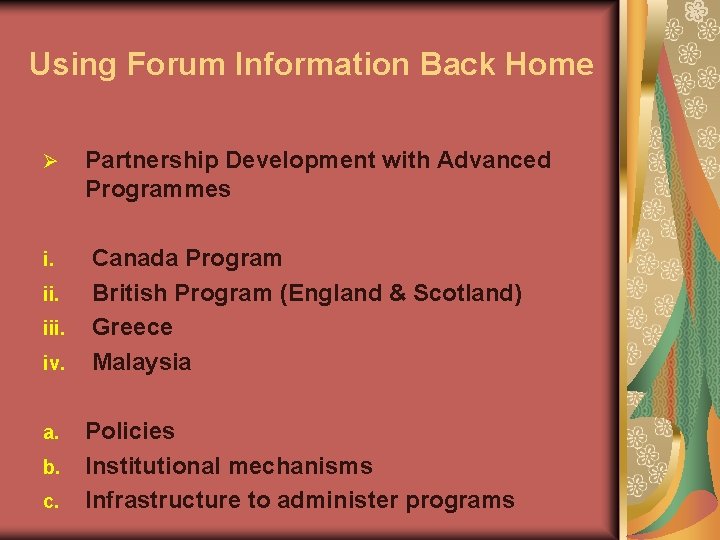 Using Forum Information Back Home

➢ Partnership Development with Advanced Programmes

i. Canada Program
ii. British Program (England & Scotland)
iii. Greece
iv. Malaysia

a. Policies
b. Institutional mechanisms
c. Infrastructure to administer programs